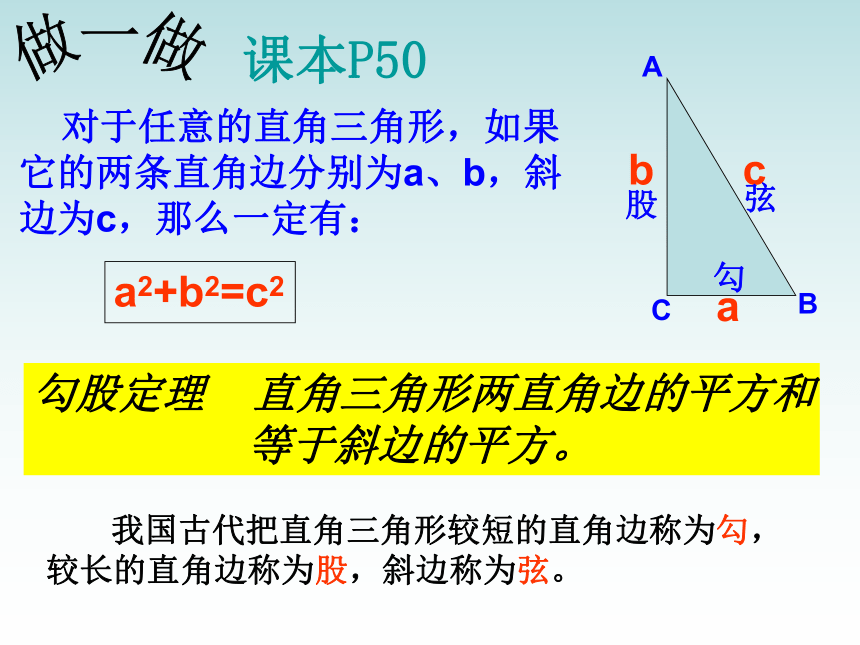 做一做 课本P50

对于任意的直角三角形，如果它的两条直角边分别为a、b，斜边为c，那么一定有：

$a^2+b^2=c^2$

A

b
股

c
弦

勾

C a B

勾股定理 直角三角形两直角边的平方和等于斜边的平方。

我国古代把直角三角形较短的直角边称为勾，较长的直角边称为股，斜边称为弦。